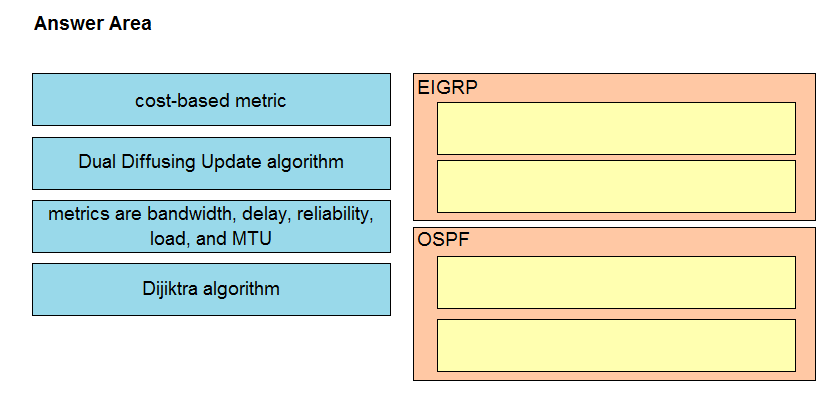 Answer Area

cost-based metric

Dual Diffusing Update algorithm

metrics are bandwidth, delay, reliability, load, and MTU

Dijiktra algorithm

EIGRP

OSPF